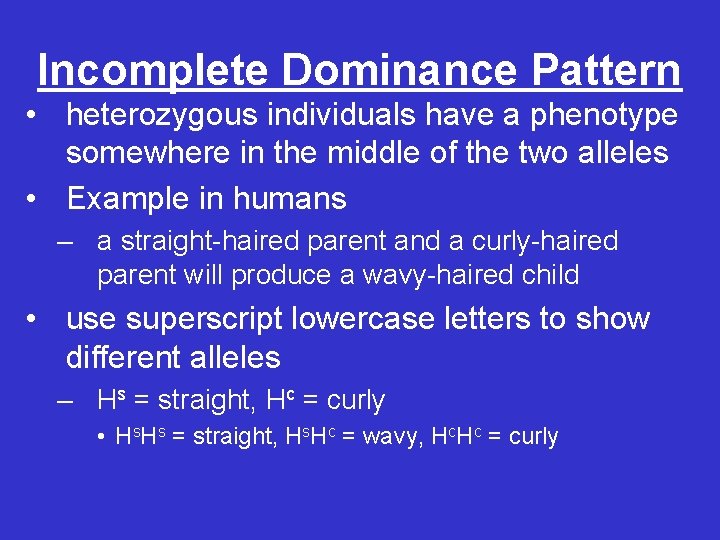 Incomplete Dominance Pattern

• heterozygous individuals have a phenotype somewhere in the middle of the two alleles

• Example in humans

– a straight-haired parent and a curly-haired parent will produce a wavy-haired child

• use superscript lowercase letters to show different alleles

– $H^s$ = straight, $H^c$ = curly

• $H^sH^s$ = straight, $H^sH^c$ = wavy, $H^cH^c$ = curly